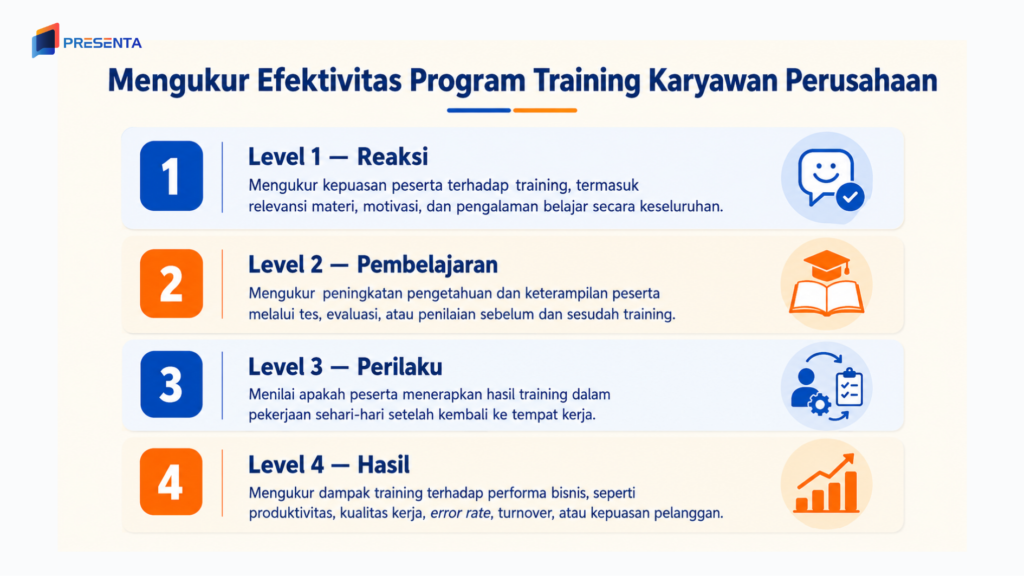 PRESENTA

Mengukur Efektivitas Program Training Karyawan Perusahaan

1

Level 1 — Reaksi

Mengukur kepuasan peserta terhadap training, termasuk relevansi materi, motivasi, dan pengalaman belajar secara keseluruhan.

2

Level 2 — Pembelajaran

Mengukur peningkatan pengetahuan dan keterampilan peserta melalui tes, evaluasi, atau penilaian sebelum dan sesudah training.

3

Level 3 — Perilaku

Menilai apakah peserta menerapkan hasil training dalam pekerjaan sehari-hari setelah kembali ke tempat kerja.

4

Level 4 — Hasil

Mengukur dampak training terhadap performa bisnis, seperti produktivitas, kualitas kerja, error rate, turnover, atau kepuasan pelanggan.